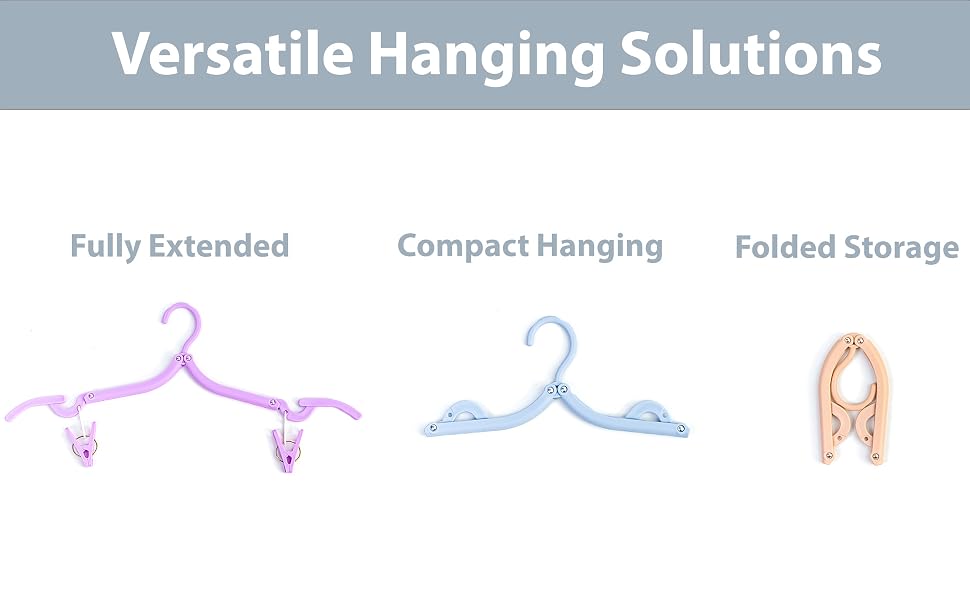 Versatile Hanging Solutions

Fully Extended

Compact Hanging

Folded Storage